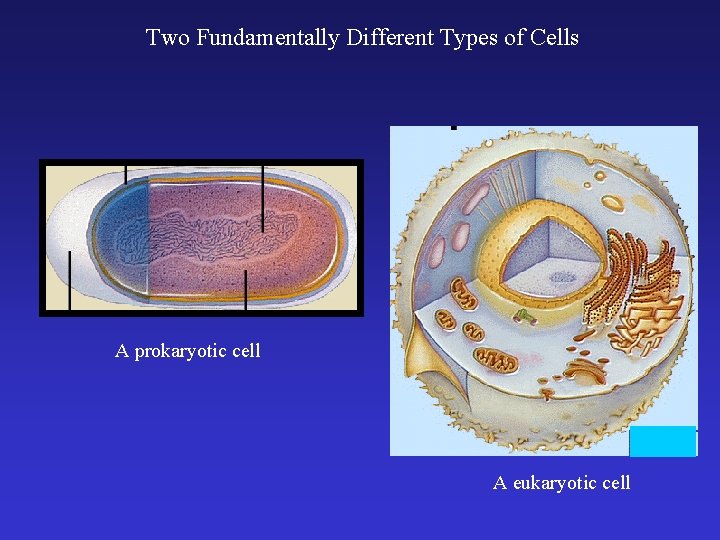 Two Fundamentally Different Types of Cells

A prokaryotic cell

A eukaryotic cell